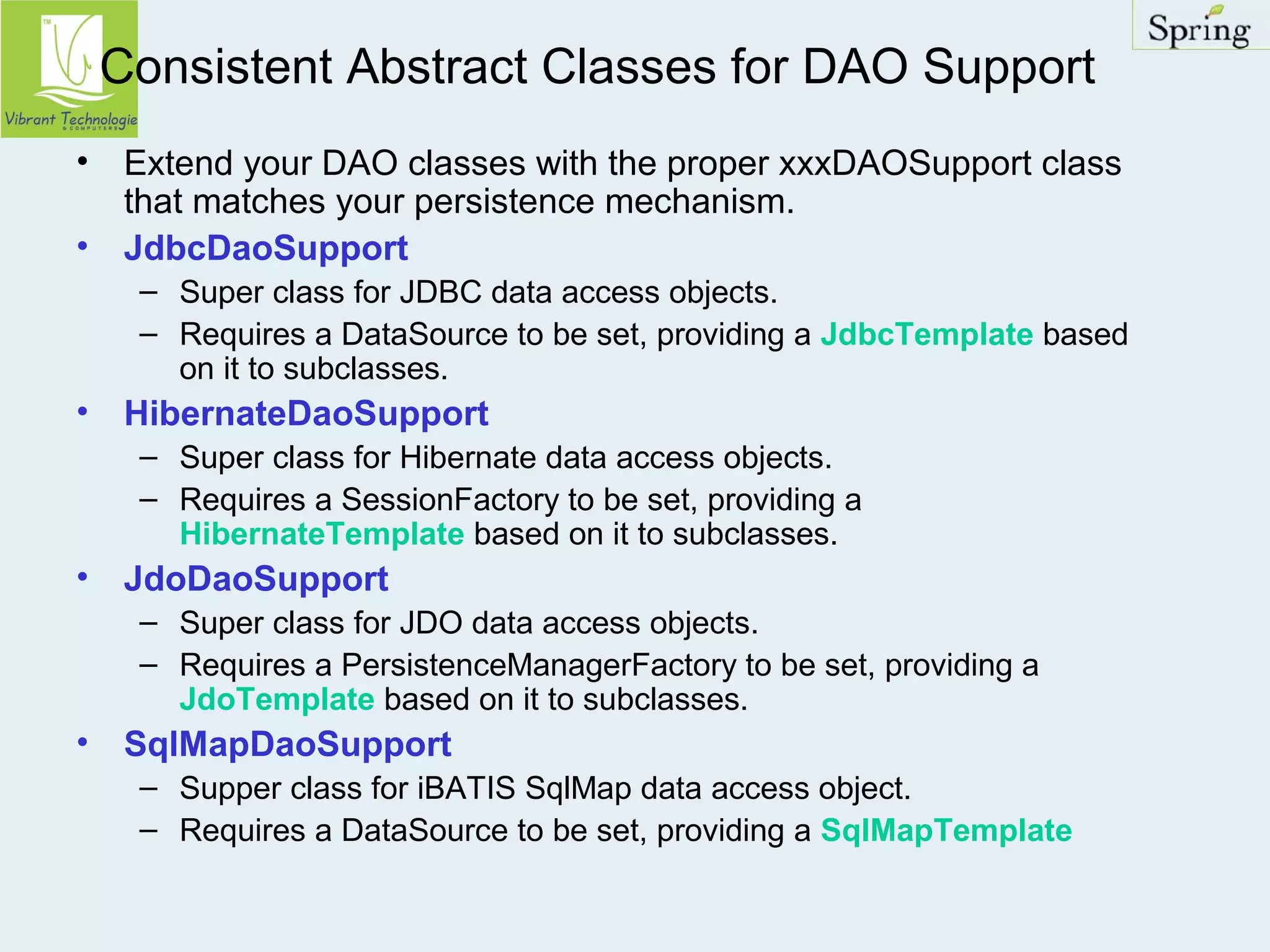 TM
Vibrant Technologie
& COMPUTERS

Spring

Consistent Abstract Classes for DAO Support

• Extend your DAO classes with the proper xxxDAOSupport class that matches your persistence mechanism.

• JdbcDaoSupport
– Super class for JDBC data access objects.
– Requires a DataSource to be set, providing a JdbcTemplate based on it to subclasses.

• HibernateDaoSupport
– Super class for Hibernate data access objects.
– Requires a SessionFactory to be set, providing a HibernateTemplate based on it to subclasses.

• JdoDaoSupport
– Super class for JDO data access objects.
– Requires a PersistenceManagerFactory to be set, providing a JdoTemplate based on it to subclasses.

• SqlMapDaoSupport
– Supper class for iBATIS SqlMap data access object.
– Requires a DataSource to be set, providing a SqlMapTemplate